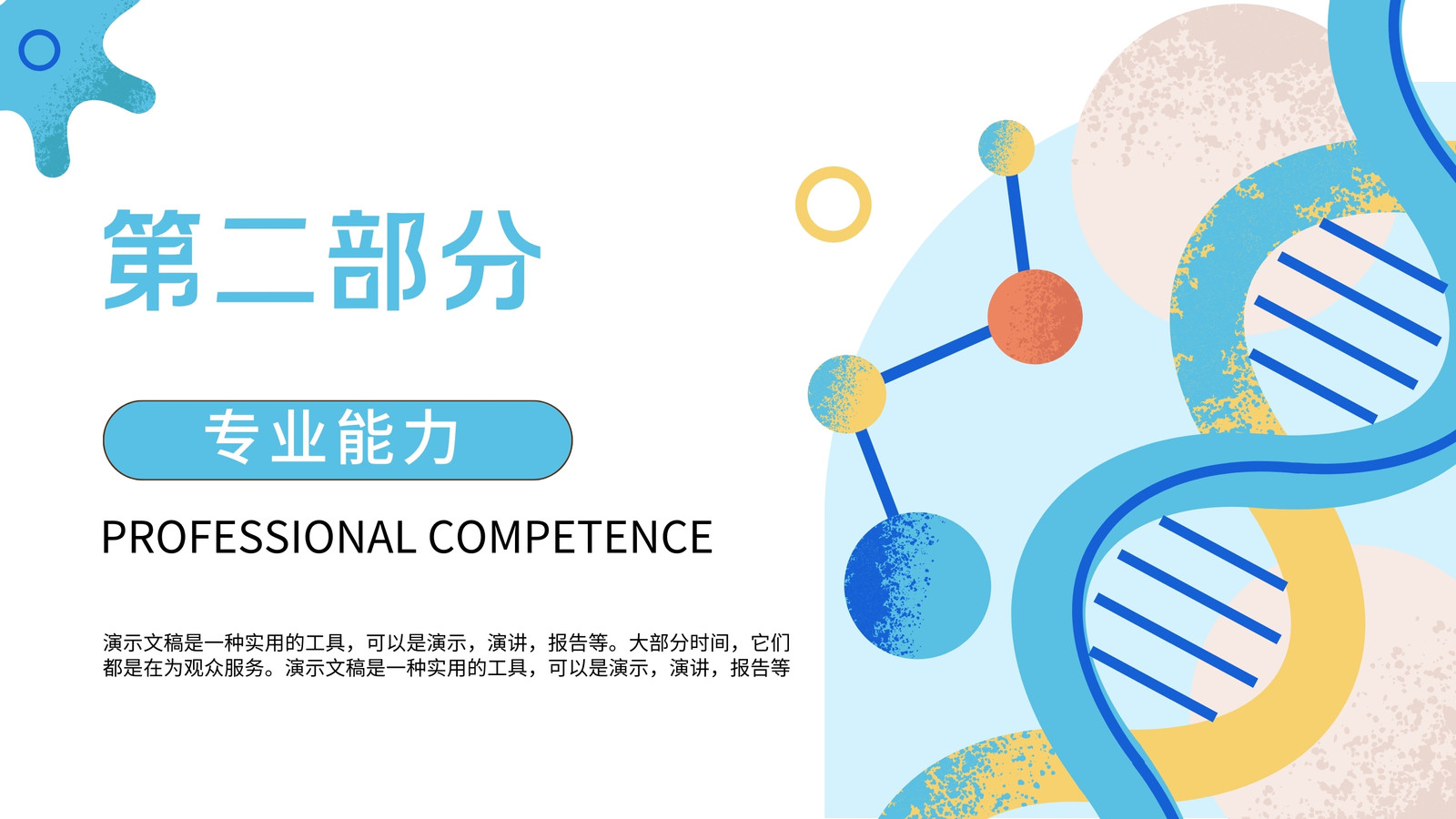 第二部分

专业能力

PROFESSIONAL COMPETENCE

演示文稿是一种实用的工具，可以是演示，演讲，报告等。大部分时间，它们都是在为观众服务。演示文稿是一种实用的工具，可以是演示，演讲，报告等